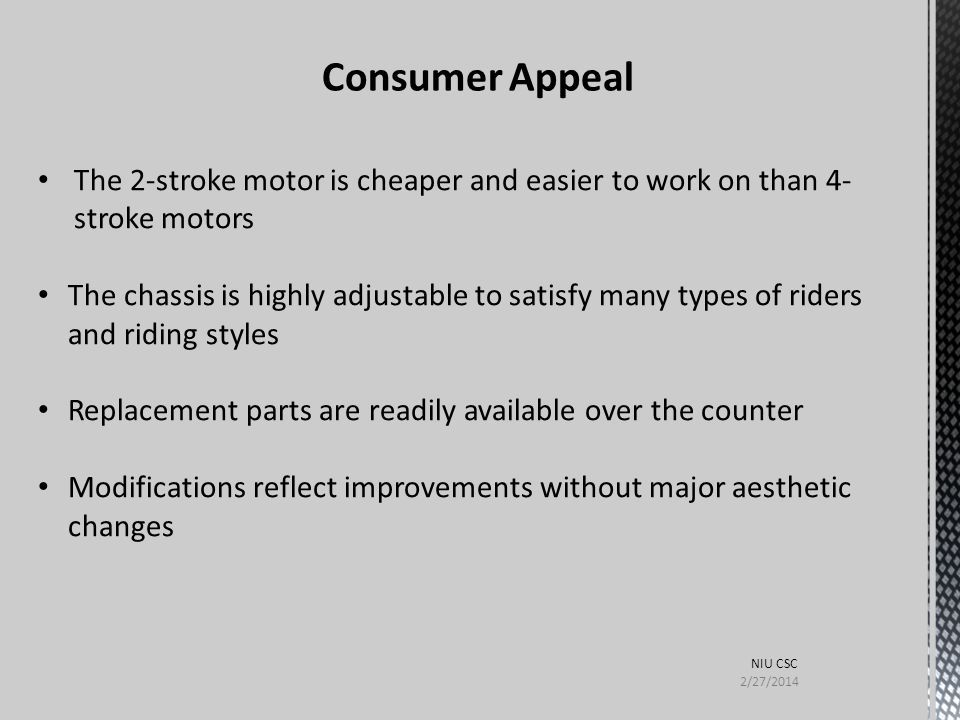 Consumer Appeal

• The 2-stroke motor is cheaper and easier to work on than 4-stroke motors

• The chassis is highly adjustable to satisfy many types of riders and riding styles

• Replacement parts are readily available over the counter

• Modifications reflect improvements without major aesthetic changes

NIU CSC
2/27/2014